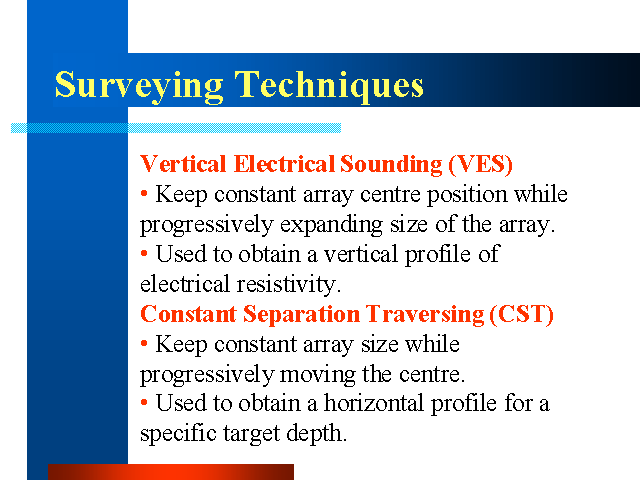 Surveying Techniques

Vertical Electrical Sounding (VES)
• Keep constant array centre position while progressively expanding size of the array.
• Used to obtain a vertical profile of electrical resistivity.

Constant Separation Traversing (CST)
• Keep constant array size while progressively moving the centre.
• Used to obtain a horizontal profile for a specific target depth.